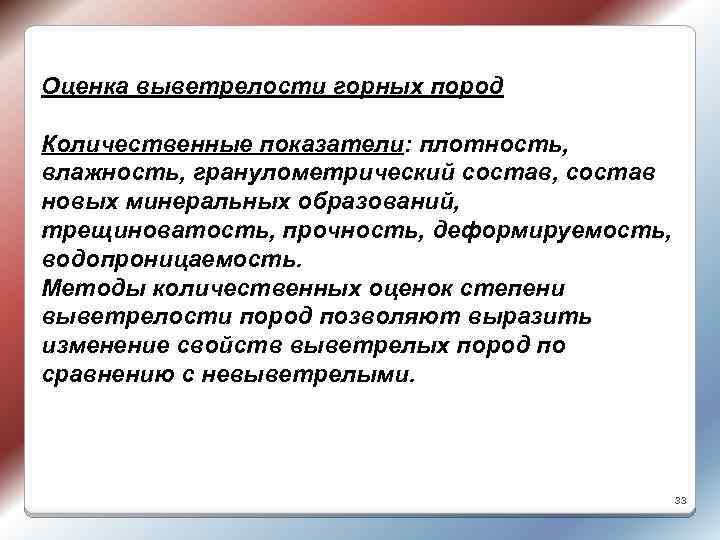 Оценка выветрелости горных пород

Количественные показатели: плотность, влажность, гранулометрический состав, состав новых минеральных образований, трещиноватость, прочность, деформируемость, водопроницаемость.
Методы количественных оценок степени выветрелости пород позволяют выразить изменение свойств выветрелых пород по сравнению с невыветрелыми.

33